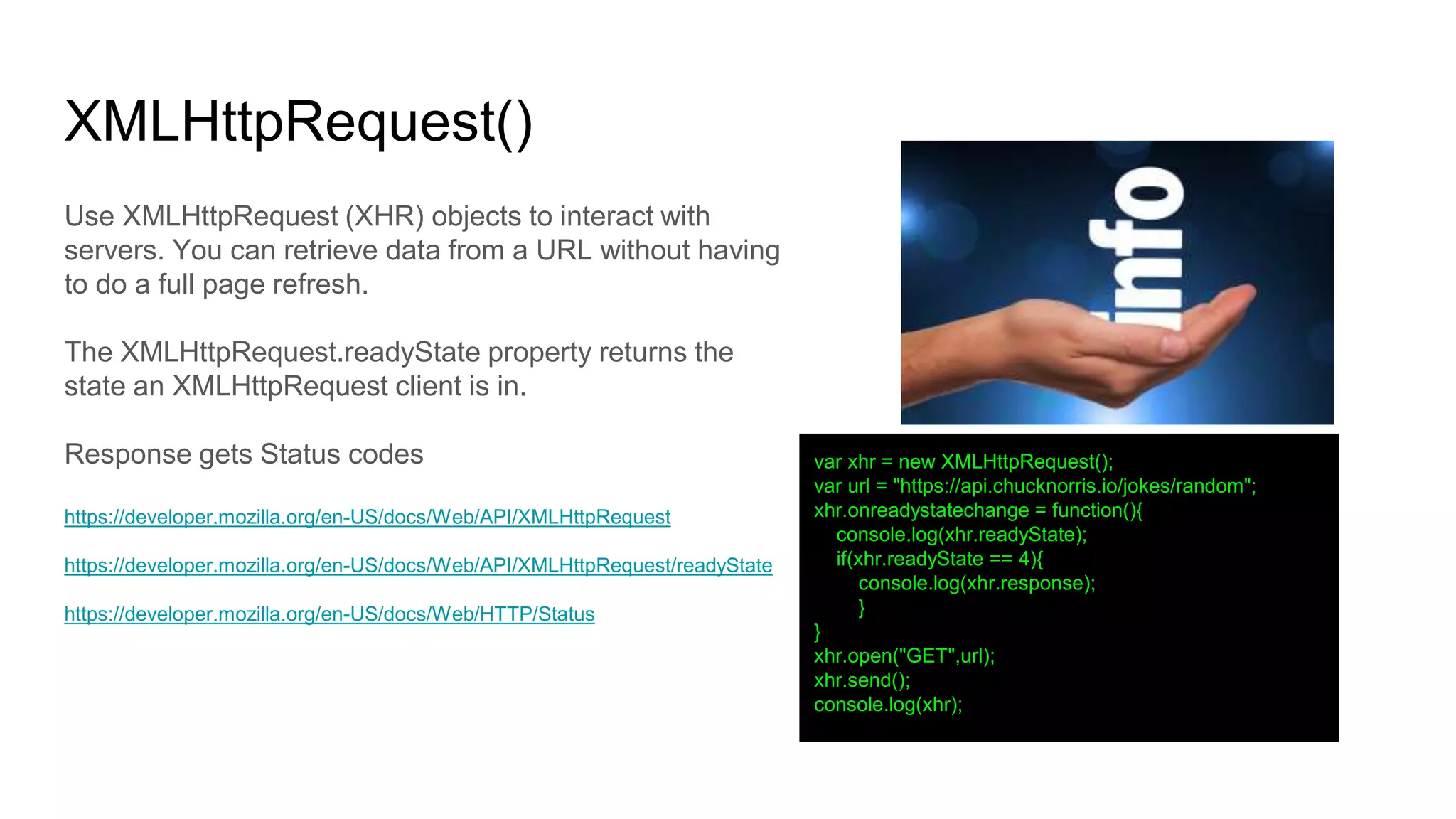 XMLHttpRequest()

Use XMLHttpRequest (XHR) objects to interact with servers. You can retrieve data from a URL without having to do a full page refresh.

The XMLHttpRequest.readyState property returns the state an XMLHttpRequest client is in.

Response gets Status codes

https://developer.mozilla.org/en-US/docs/Web/API/XMLHttpRequest

https://developer.mozilla.org/en-US/docs/Web/API/XMLHttpRequest/readyState

https://developer.mozilla.org/en-US/docs/Web/HTTP/Status

info

var xhr = new XMLHttpRequest();
var url = "https://api.chucknorris.io/jokes/random";
xhr.onreadystatechange = function(){
console.log(xhr.readyState);
if(xhr.readyState == 4){
console.log(xhr.response);
}
}
xhr.open("GET",url);
xhr.send();
console.log(xhr);